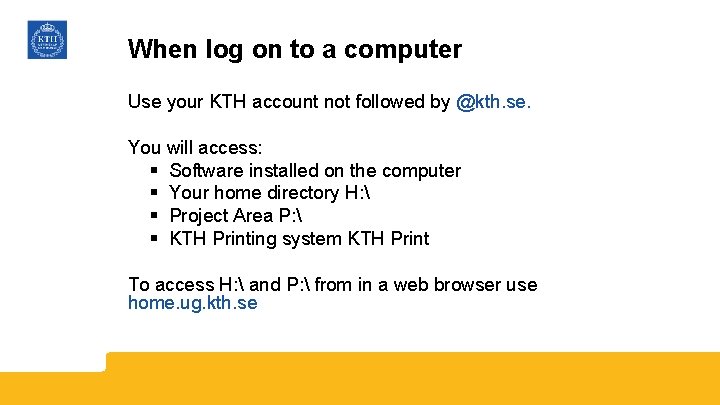 KTH

When log on to a computer

Use your KTH account not followed by @kth.se.

You will access:
▪ Software installed on the computer
▪ Your home directory H:\
▪ Project Area P:\
▪ KTH Printing system KTH Print

To access H:\ and P:\ from in a web browser use home.ug.kth.se